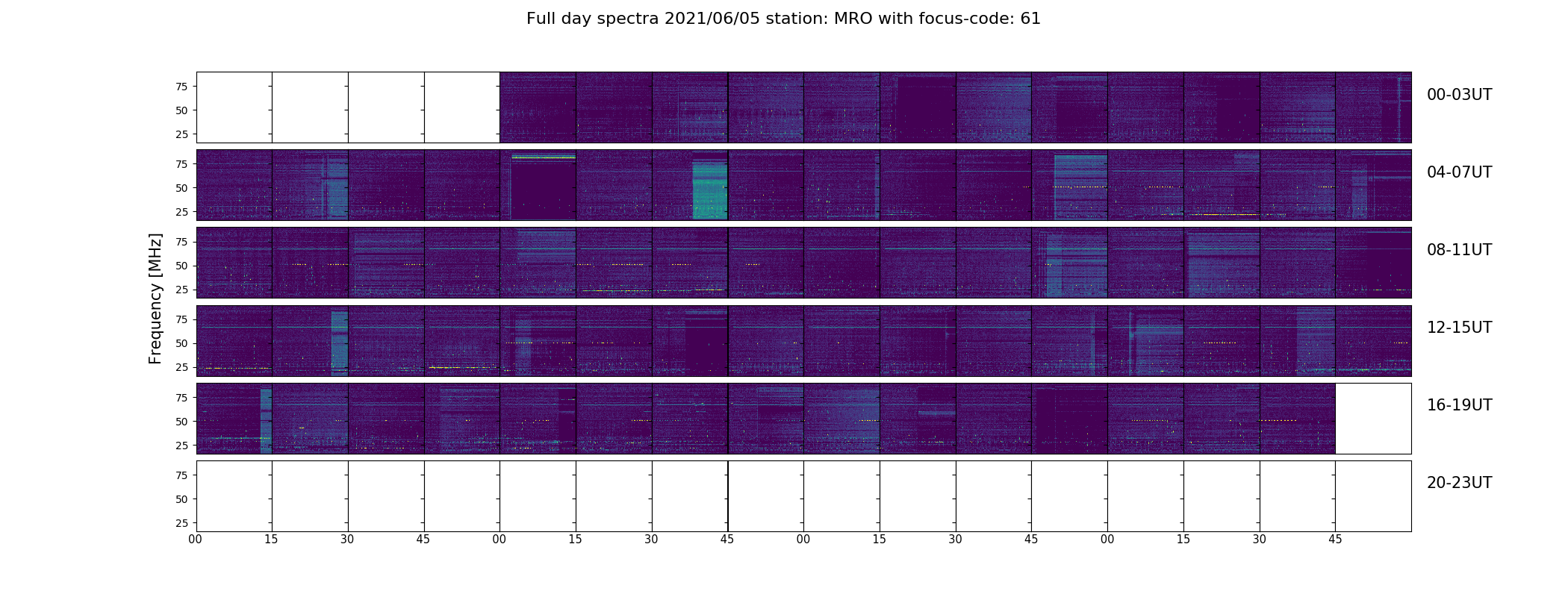 Full day spectra 2021/06/05 station: MRO with focus-code: 61

Frequency [MHz]

75
50
25
00-03UT

75
50
25
04-07UT

75
50
25
08-11UT

75
50
25
12-15UT

75
50
25
16-19UT

75
50
25
20-23UT

00 15 30 45 00 15 30 45 00 15 30 45 00 15 30 45